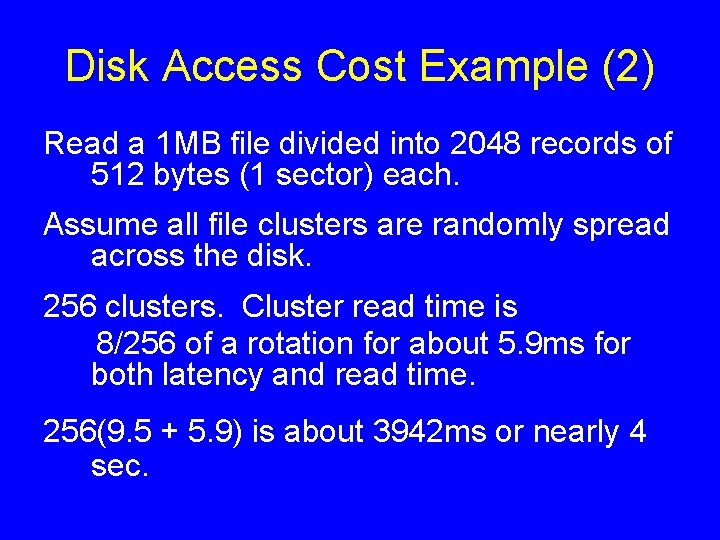 Disk Access Cost Example (2)

Read a 1MB file divided into 2048 records of 512 bytes (1 sector) each.

Assume all file clusters are randomly spread across the disk.

256 clusters. Cluster read time is 8/256 of a rotation for about 5.9ms for both latency and read time.

256(9.5 + 5.9) is about 3942ms or nearly 4 sec.